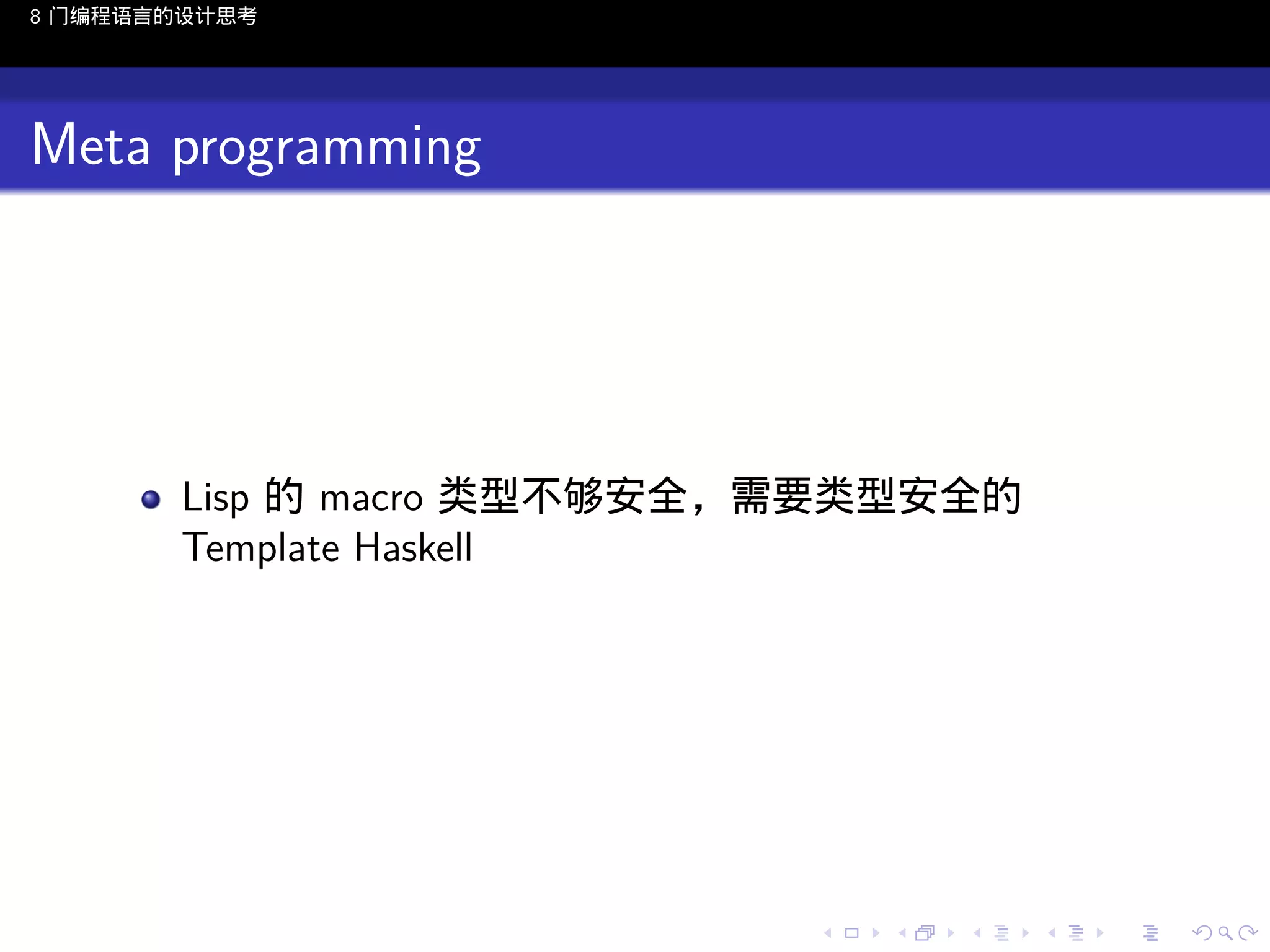 8 门编程语言的设计思考

Meta programming

Lisp 的 macro 类型不够安全，需要类型安全的 Template Haskell